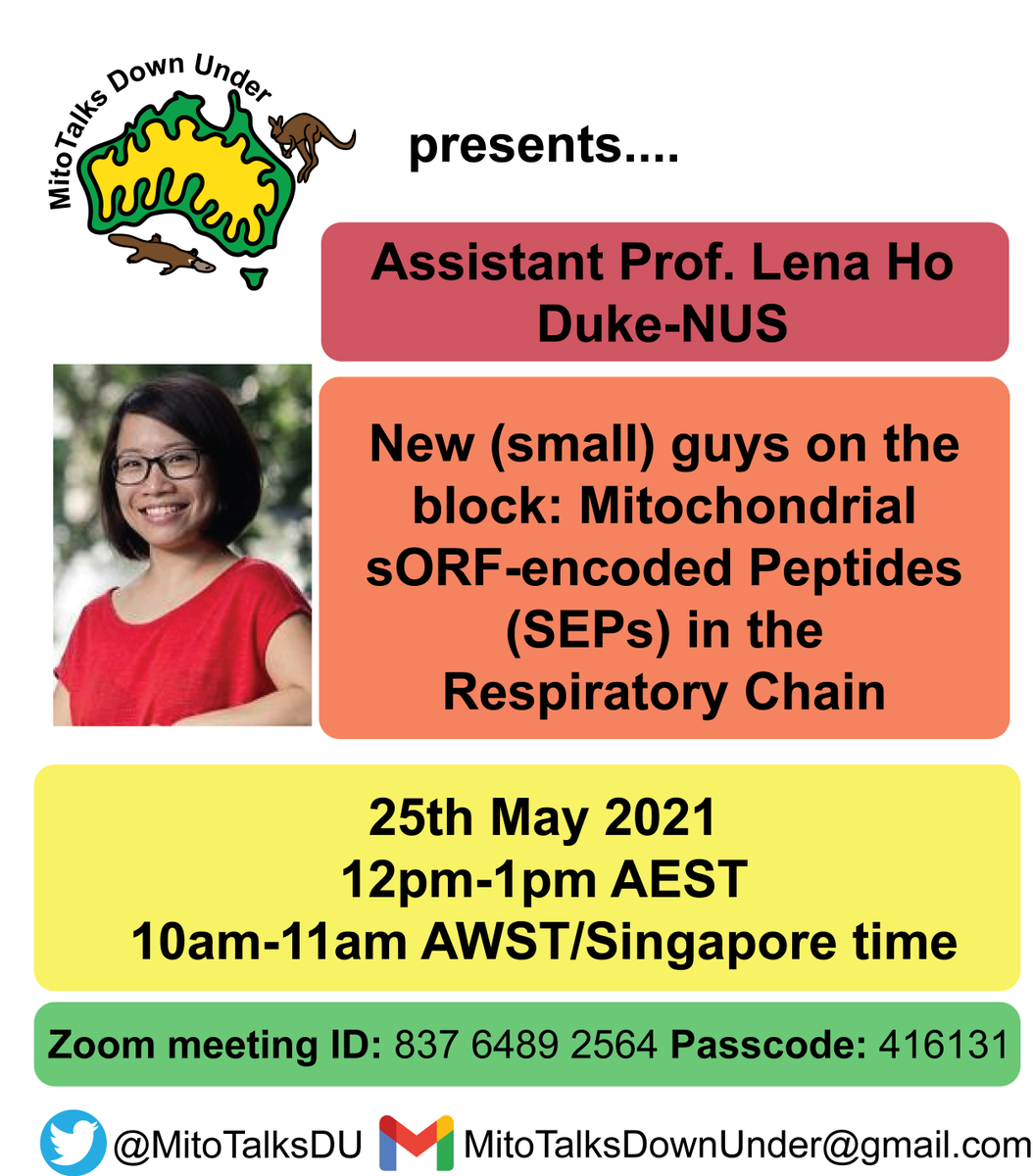 MitoTalks Down Under

presents....

Assistant Prof. Lena Ho
Duke-NUS

New (small) guys on the block: Mitochondrial sORF-encoded Peptides (SEPs) in the Respiratory Chain

25th May 2021
12pm-1pm AEST
10am-11am AWST/Singapore time

Zoom meeting ID: 837 6489 2564 Passcode: 416131

@MitoTalksDU MitoTalksDownUnder@gmail.com